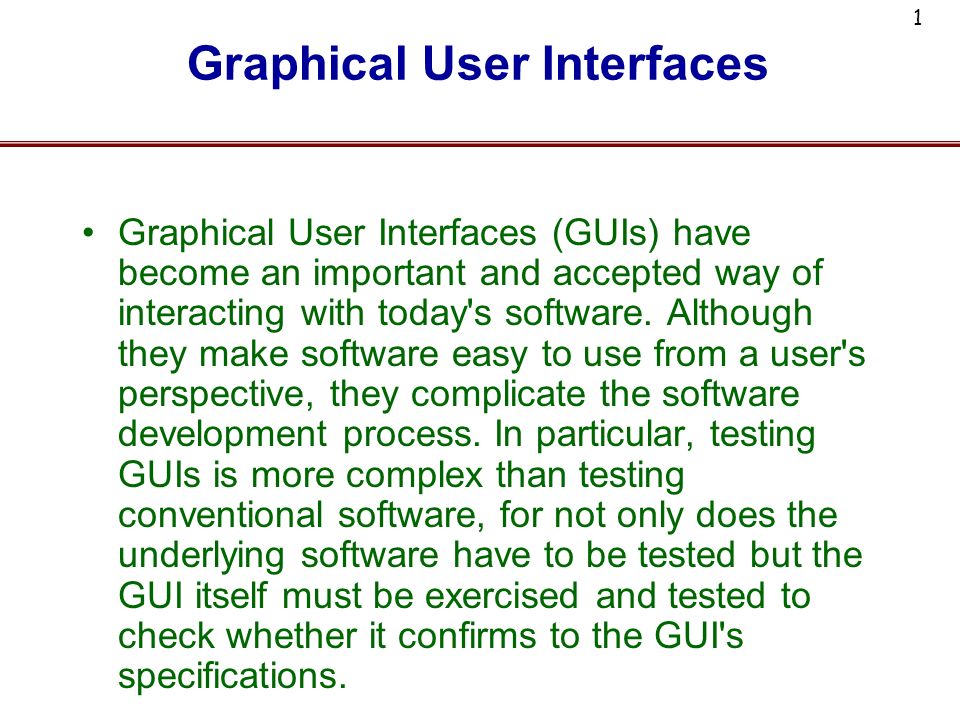 1

Graphical User Interfaces

• Graphical User Interfaces (GUIs) have become an important and accepted way of interacting with today's software. Although they make software easy to use from a user's perspective, they complicate the software development process. In particular, testing GUIs is more complex than testing conventional software, for not only does the underlying software have to be tested but the GUI itself must be exercised and tested to check whether it confirms to the GUI's specifications.